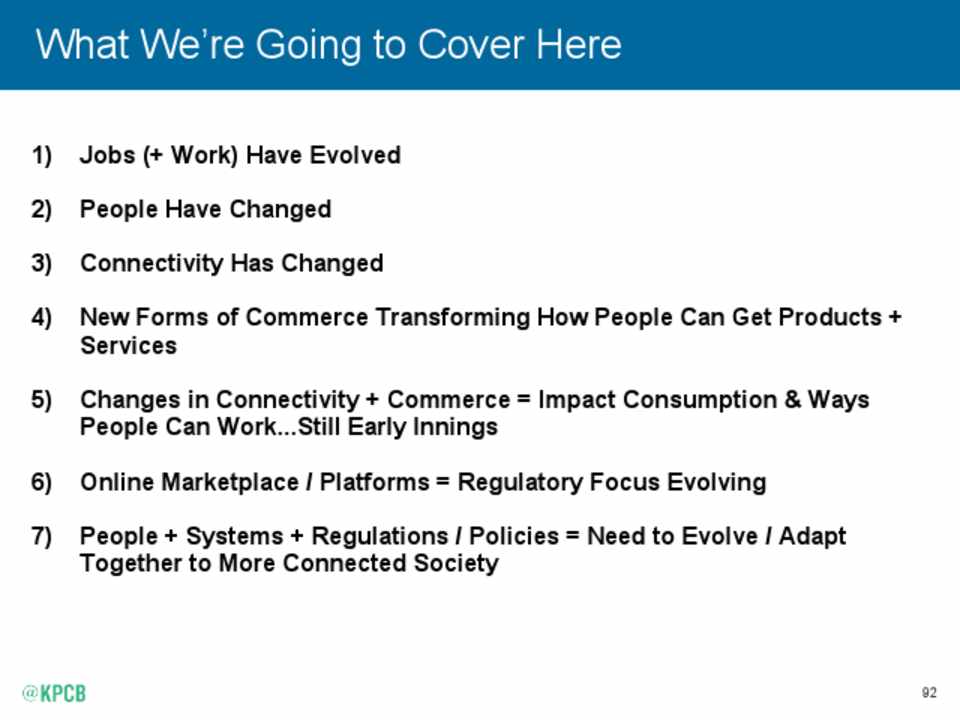 What We're Going to Cover Here

1) Jobs (+ Work) Have Evolved

2) People Have Changed

3) Connectivity Has Changed

4) New Forms of Commerce Transforming How People Can Get Products + Services

5) Changes in Connectivity + Commerce = Impact Consumption & Ways People Can Work...Still Early Innings

6) Online Marketplace / Platforms = Regulatory Focus Evolving

7) People + Systems + Regulations / Policies = Need to Evolve / Adapt Together to More Connected Society

@KPCB

92